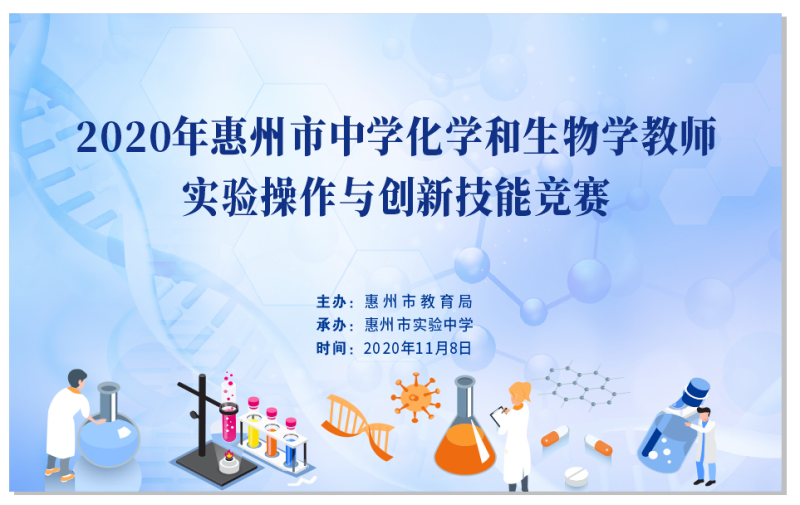 2020年惠州市中学化学和生物学教师
实验操作与创新技能竞赛

主办：惠州市教育局
承办：惠州市实验中学
时间：2020年11月8日